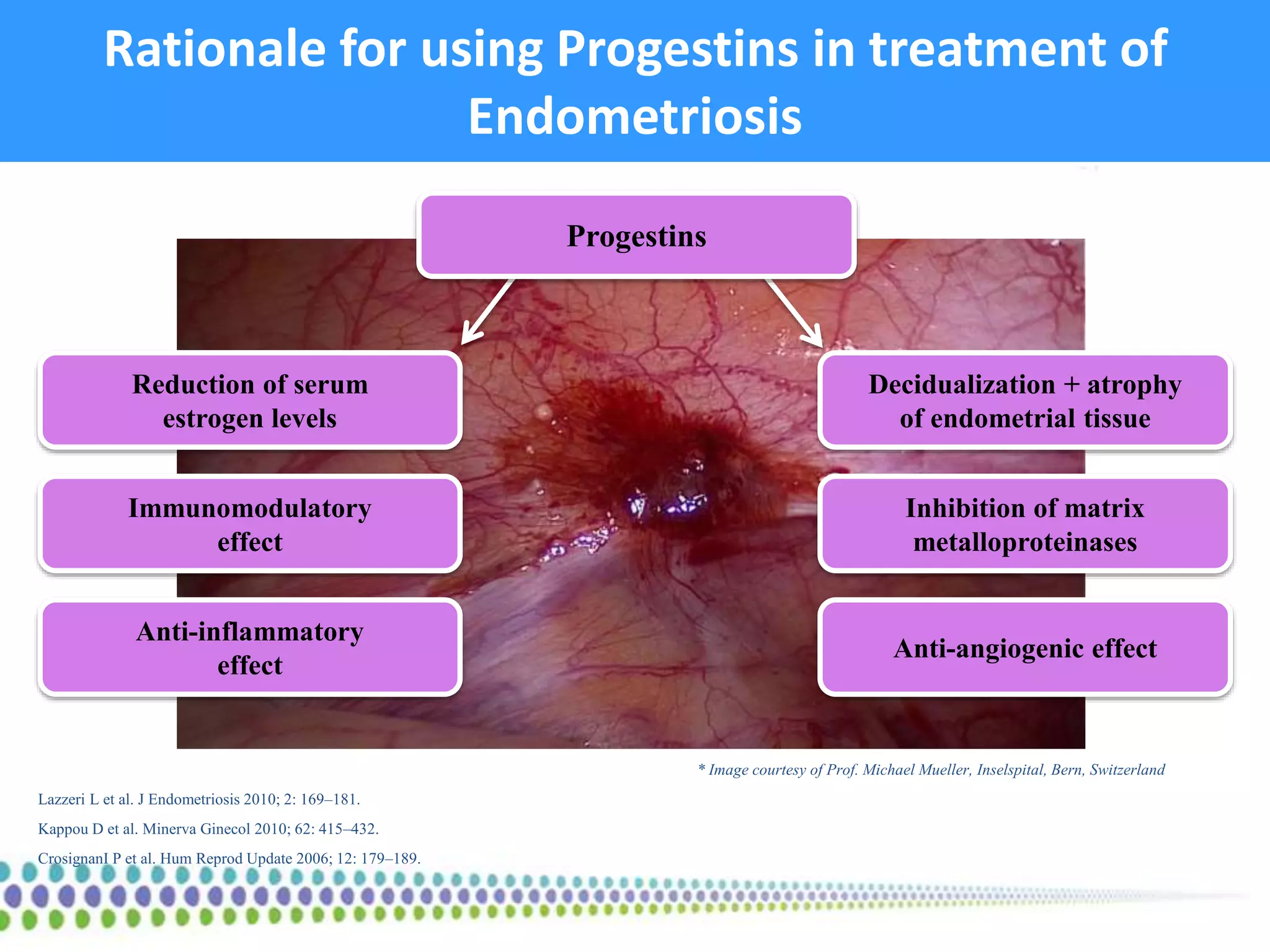 Rationale for using Progestins in treatment of Endometriosis

Progestins

Reduction of serum estrogen levels

Immunomodulatory effect

Anti-inflammatory effect

Decidualization + atrophy of endometrial tissue

Inhibition of matrix metalloproteinases

Anti-angiogenic effect

* Image courtesy of Prof. Michael Mueller, Inselspital, Bern, Switzerland

Lazzeri L et al. J Endometriosis 2010; 2: 169–181.

Kappou D et al. Minerva Ginecol 2010; 62: 415–432.

CrosignanI P et al. Hum Reprod Update 2006; 12: 179–189.